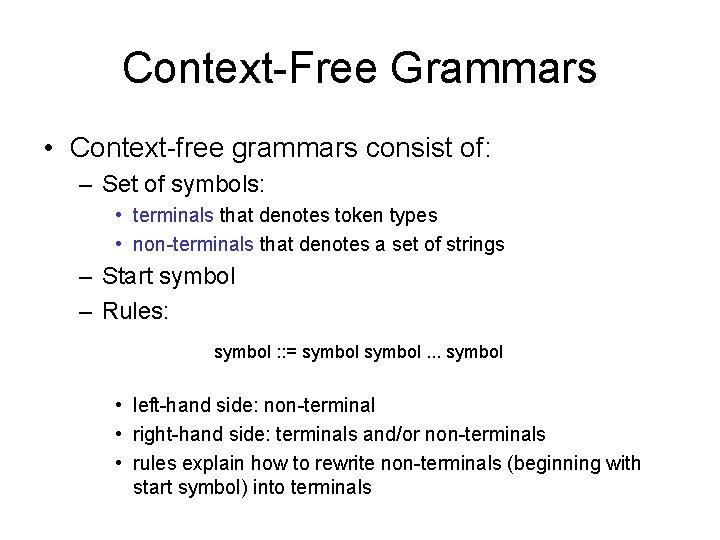 Context-Free Grammars

• Context-free grammars consist of:
– Set of symbols:
• terminals that denotes token types
• non-terminals that denotes a set of strings
– Start symbol
– Rules:

symbol ::= symbol symbol ... symbol

• left-hand side: non-terminal
• right-hand side: terminals and/or non-terminals
• rules explain how to rewrite non-terminals (beginning with start symbol) into terminals